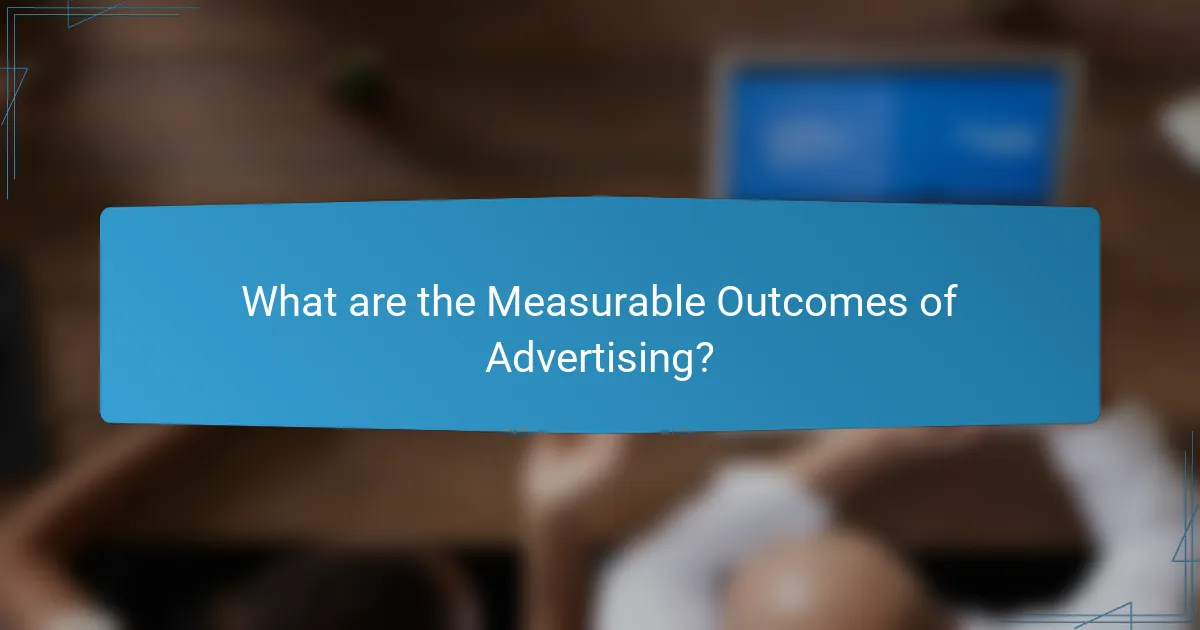 What are the Measurable Outcomes of Advertising?